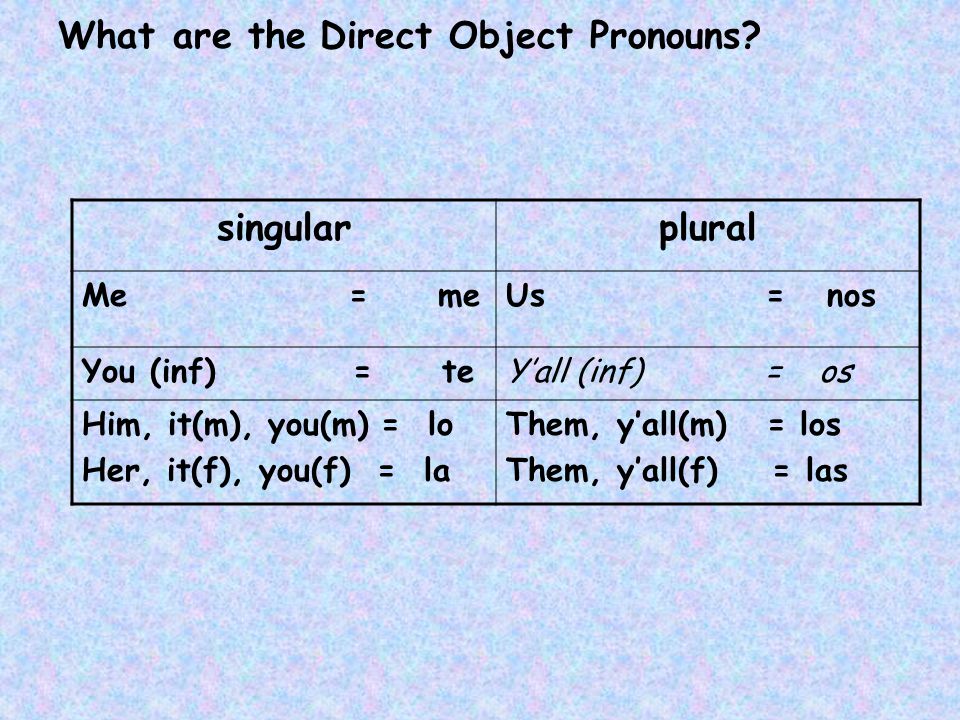 What are the Direct Object Pronouns?

| singular | plural |
|---|---|
| Me = me | Us = nos |
| You (inf) = te | Y'all (inf) = os |
| Him, it(m), you(m) = lo<br>Her, it(f), you(f) = la | Them, y'all(m) = los<br>Them, y'all(f) = las |